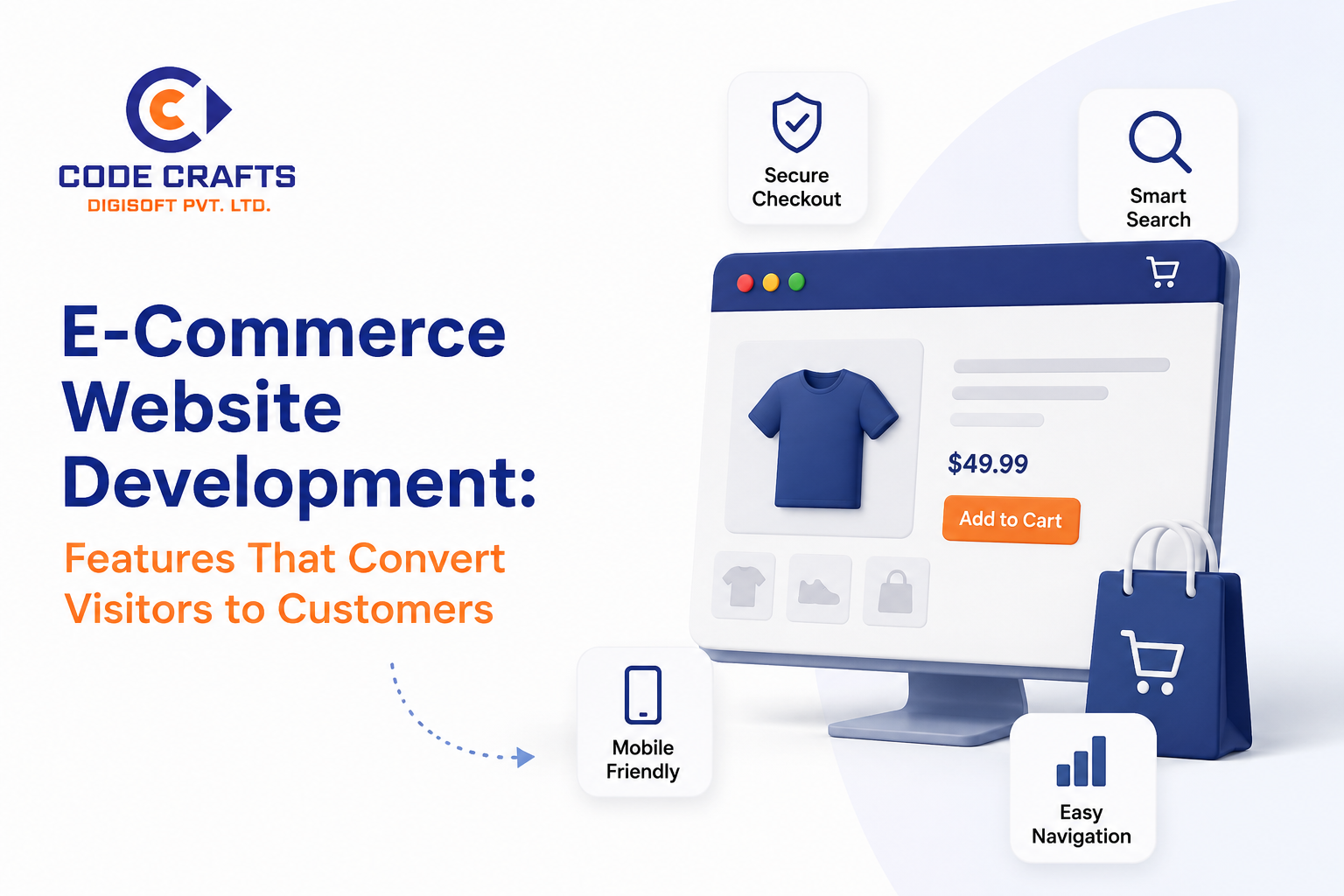 CODE CRAFTS
DIGISOFT PVT. LTD.

E-Commerce Website Development:
Features That Convert Visitors to Customers

Secure Checkout

Smart Search

$49.99

Add to Cart

Mobile Friendly

Easy Navigation